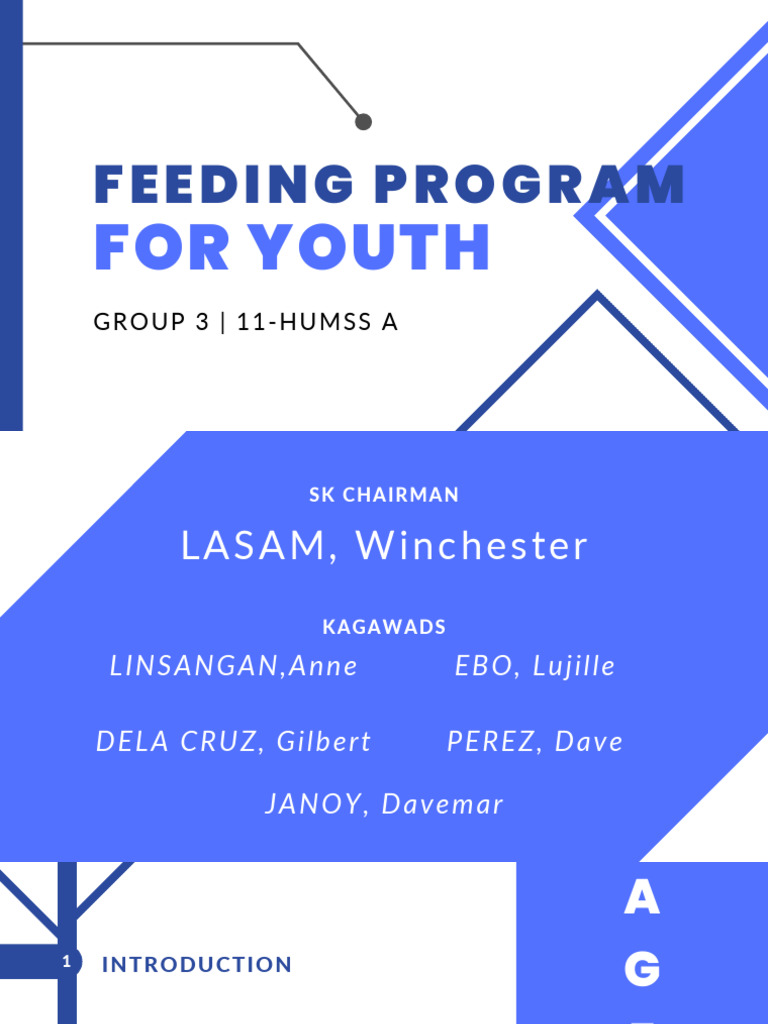 FEEDING PROGRAM FOR YOUTH

GROUP 3 | 11-HUMSS A

SK CHAIRMAN

LASAM, Winchester

KAGAWADS

LINSANGAN,Anne

EBO, Lujille

DELA CRUZ, Gilbert

PEREZ, Dave

JANOY, Davemar

1 INTRODUCTION

A
G